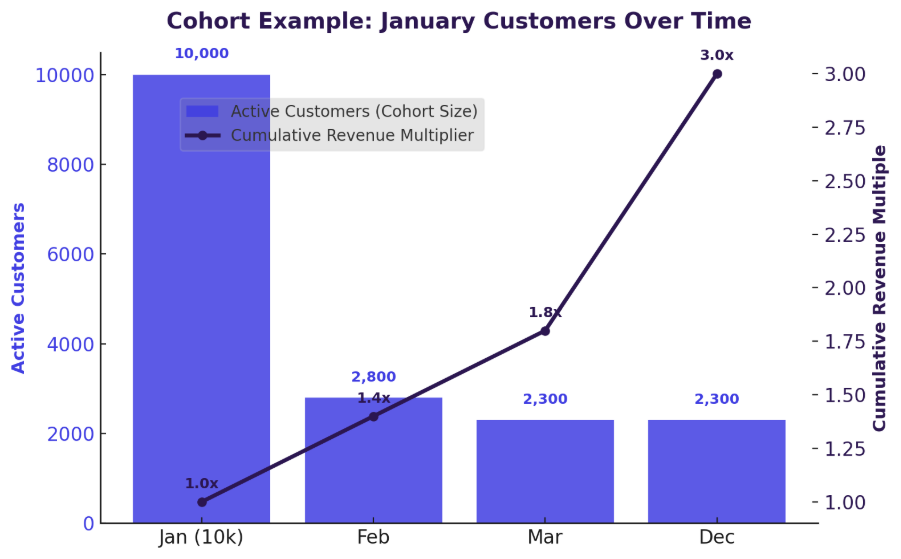 Cohort Example: January Customers Over Time

Active Customers (Cohort Size)
Cumulative Revenue Multiplier

Active Customers

10000
8000
6000
4000
2000
0

10,000
2,800
2,300
2,300

1.0x
1.4x
1.8x
3.0x

Jan (10k)
Feb
Mar
Dec

Cumulative Revenue Multiple

3.00
2.75
2.50
2.25
2.00
1.75
1.50
1.25
1.00